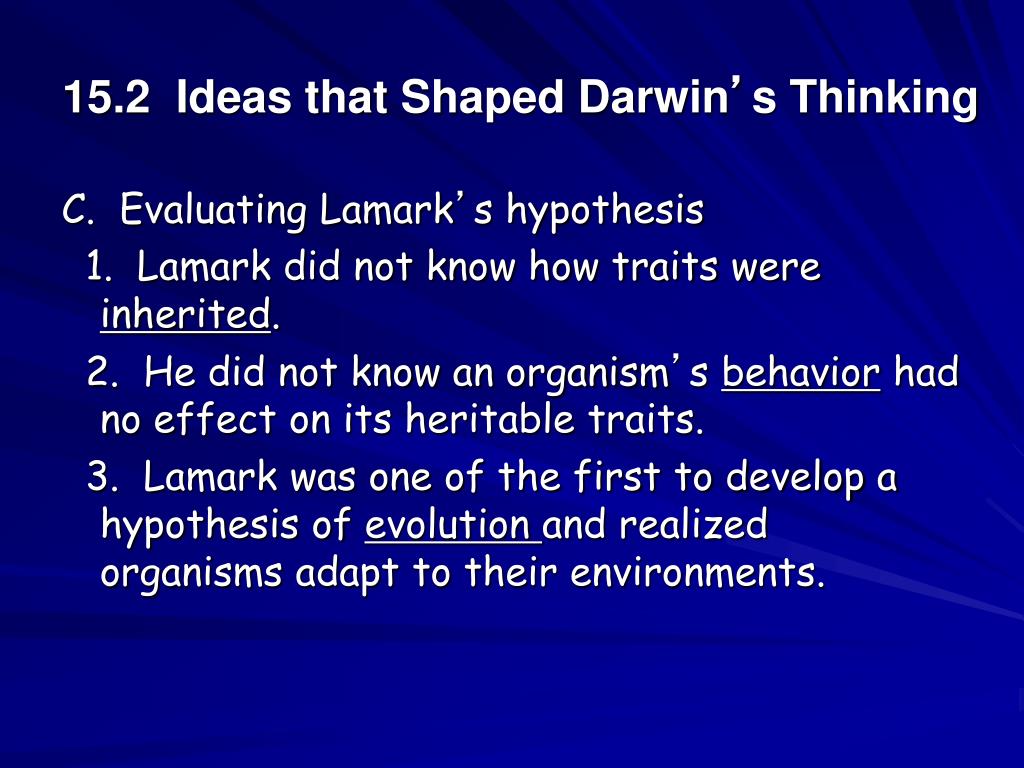 15.2 Ideas that Shaped Darwin's Thinking

C. Evaluating Lamark's hypothesis

1. Lamark did not know how traits were inherited.

2. He did not know an organism's behavior had no effect on its heritable traits.

3. Lamark was one of the first to develop a hypothesis of evolution and realized organisms adapt to their environments.